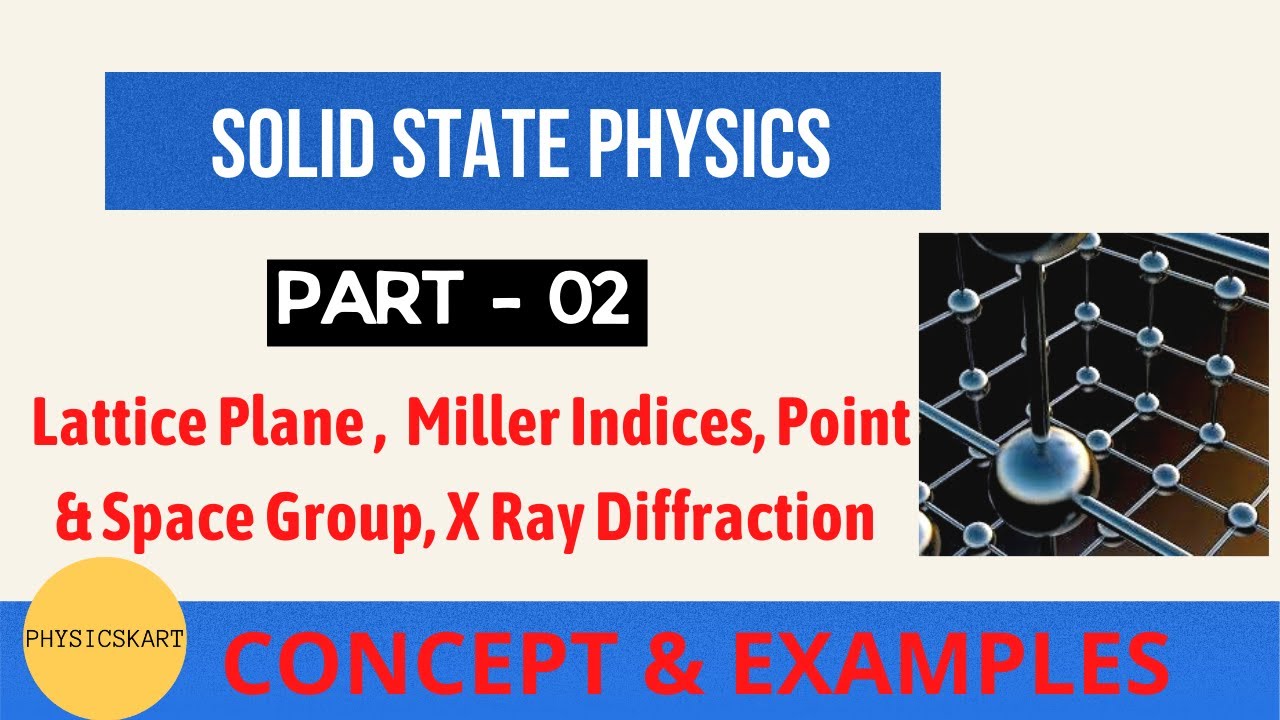 SOLID STATE PHYSICS

PART - 02

Lattice Plane , Miller Indices, Point & Space Group, X Ray Diffraction

PHYSICSKART

CONCEPT & EXAMPLES